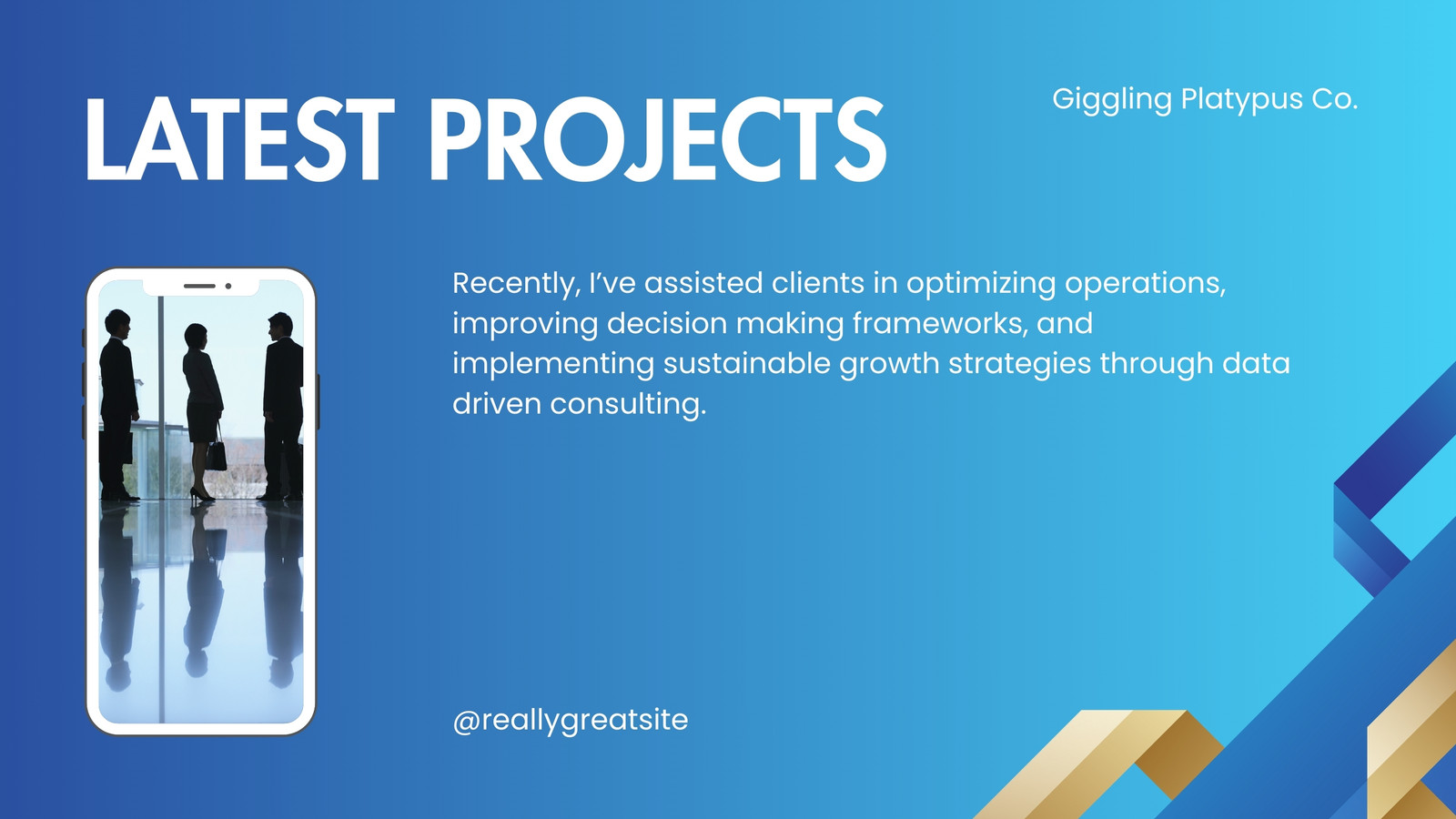 LATEST PROJECTS

Giggling Platypus Co.

Recently, I've assisted clients in optimizing operations, improving decision making frameworks, and implementing sustainable growth strategies through data driven consulting.

@reallygreatsite